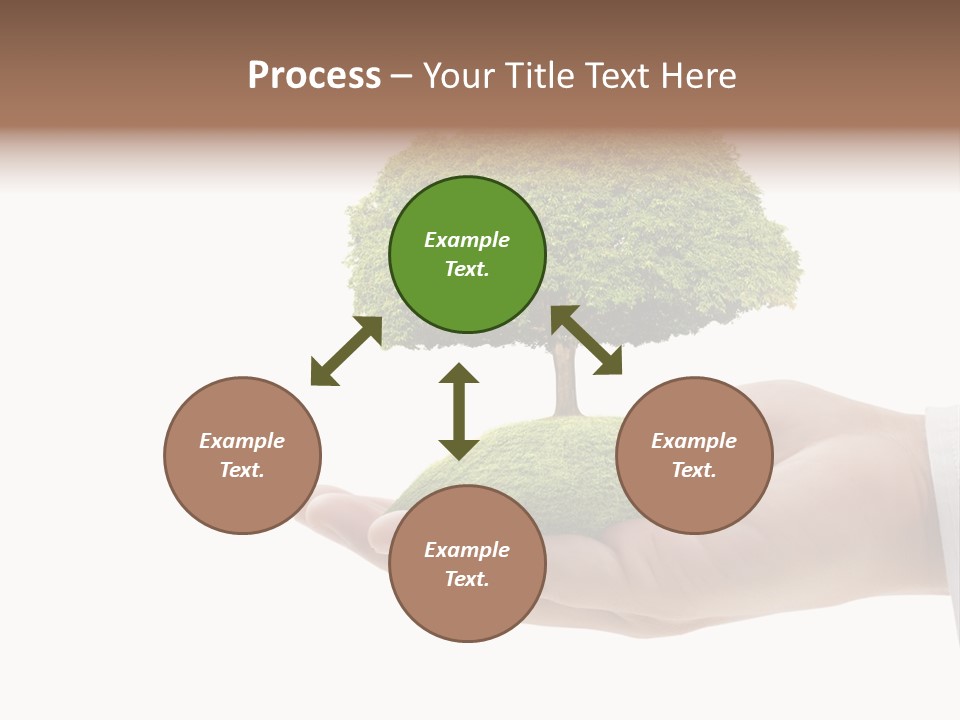 Process – Your Title Text Here

Example Text.

Example Text.

Example Text.

Example Text.